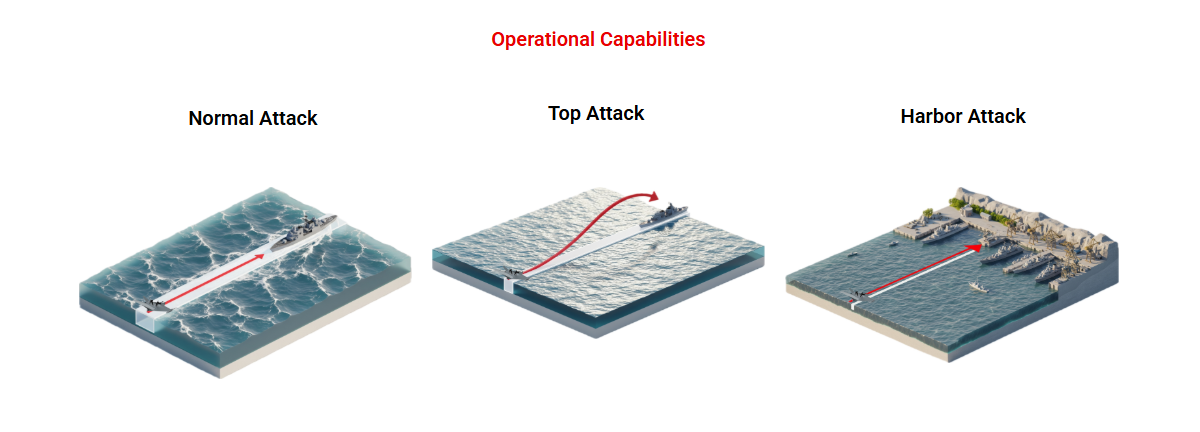 Operational Capabilities

Normal Attack

Top Attack

Harbor Attack